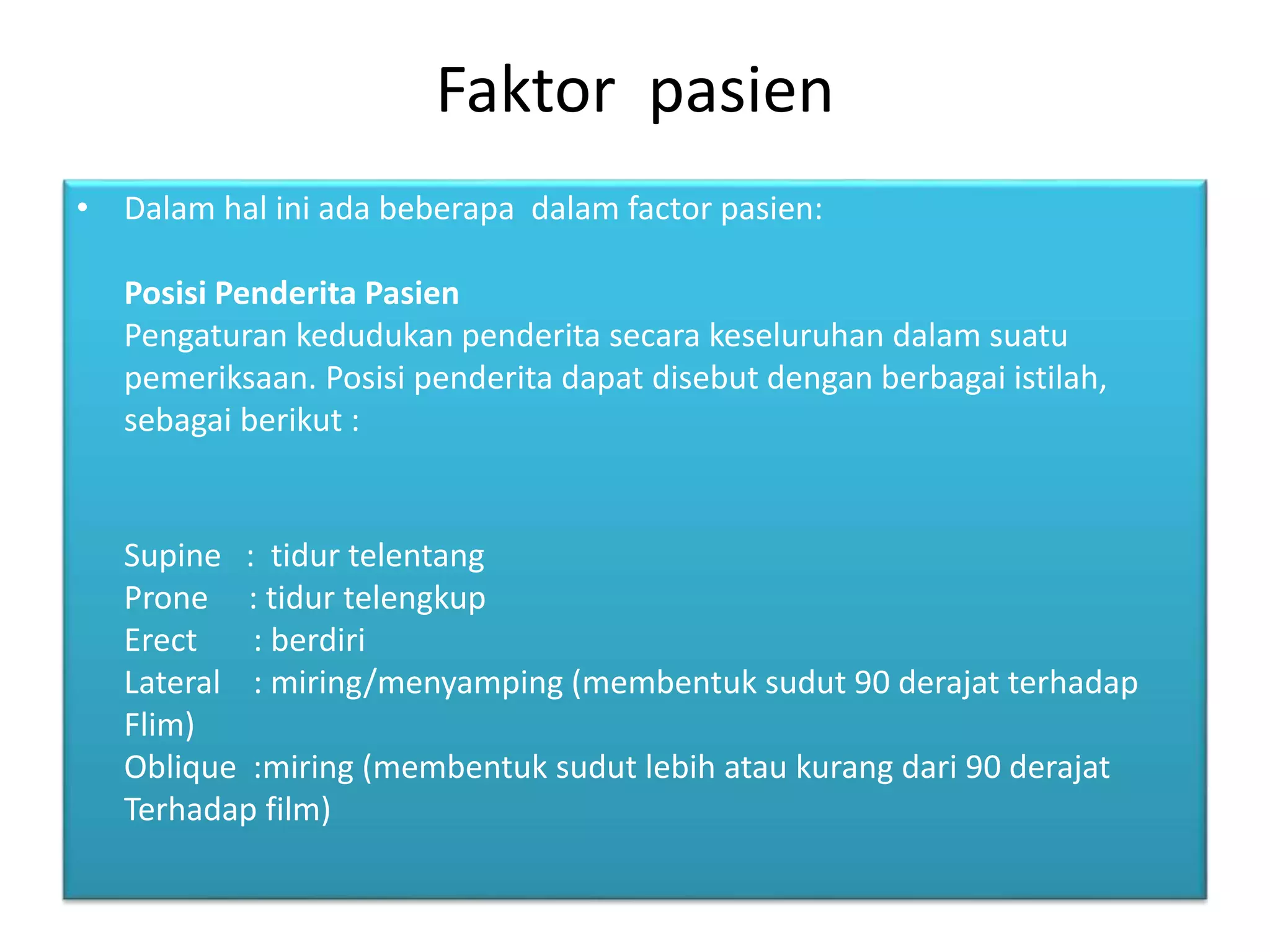 Faktor pasien

• Dalam hal ini ada beberapa dalam factor pasien:

Posisi Penderita Pasien
Pengaturan kedudukan penderita secara keseluruhan dalam suatu pemeriksaan. Posisi penderita dapat disebut dengan berbagai istilah, sebagai berikut :

Supine : tidur telentang
Prone : tidur telengkup
Erect : berdiri
Lateral : miring/menyamping (membentuk sudut 90 derajat terhadap Flim)
Oblique :miring (membentuk sudut lebih atau kurang dari 90 derajat Terhadap film)